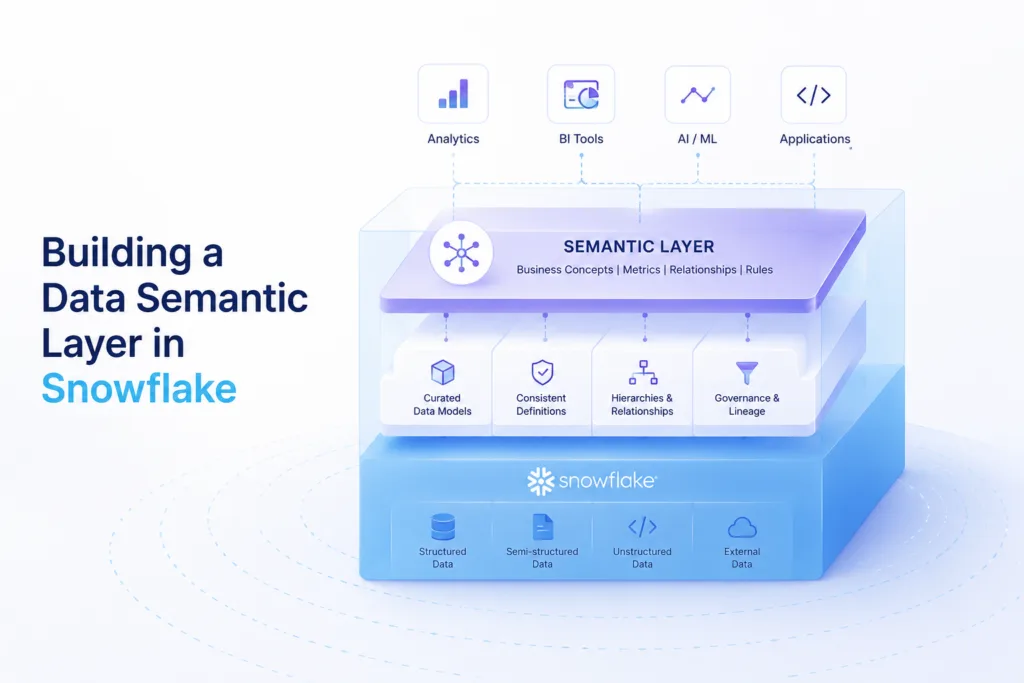 Building a Data Semantic Layer in Snowflake

Analytics

BI Tools

AI / ML

Applications

SEMANTIC LAYER

Business Concepts | Metrics | Relationships | Rules

Curated Data Models

Consistent Definitions

Hierarchies & Relationships

Governance & Lineage

snowflake

Structured Data

Semi-structured Data

Unstructured Data

External Data